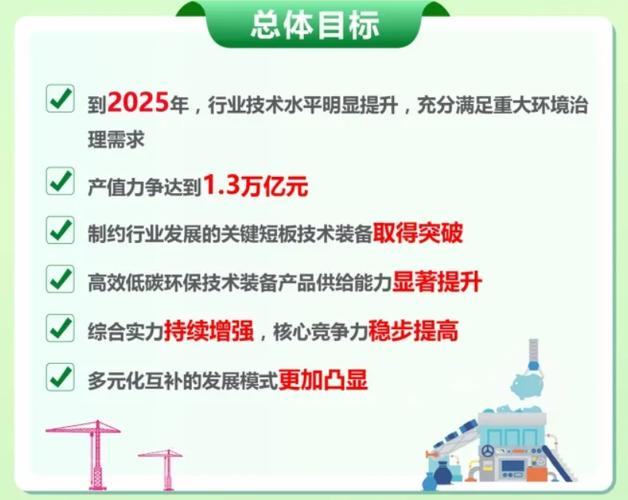 总体目标

到2025年，行业技术水平明显提升，充分满足重大环境治理需求

产值力争达到1.3万亿元

制约行业发展的关键短板技术装备取得突破

高效低碳环保技术装备产品供给能力显著提升

综合实力持续增强，核心竞争力稳步提高

多元化互补的发展模式更加凸显